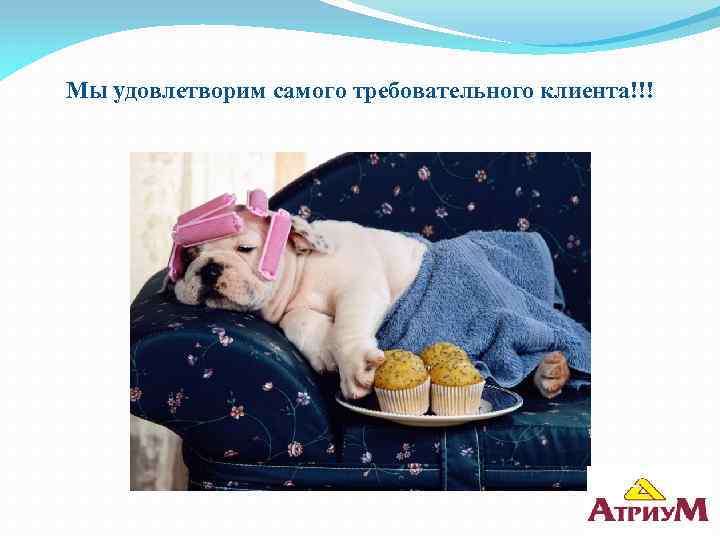 Мы удовлетворим самого требовательного клиента!!!

АтриуМ